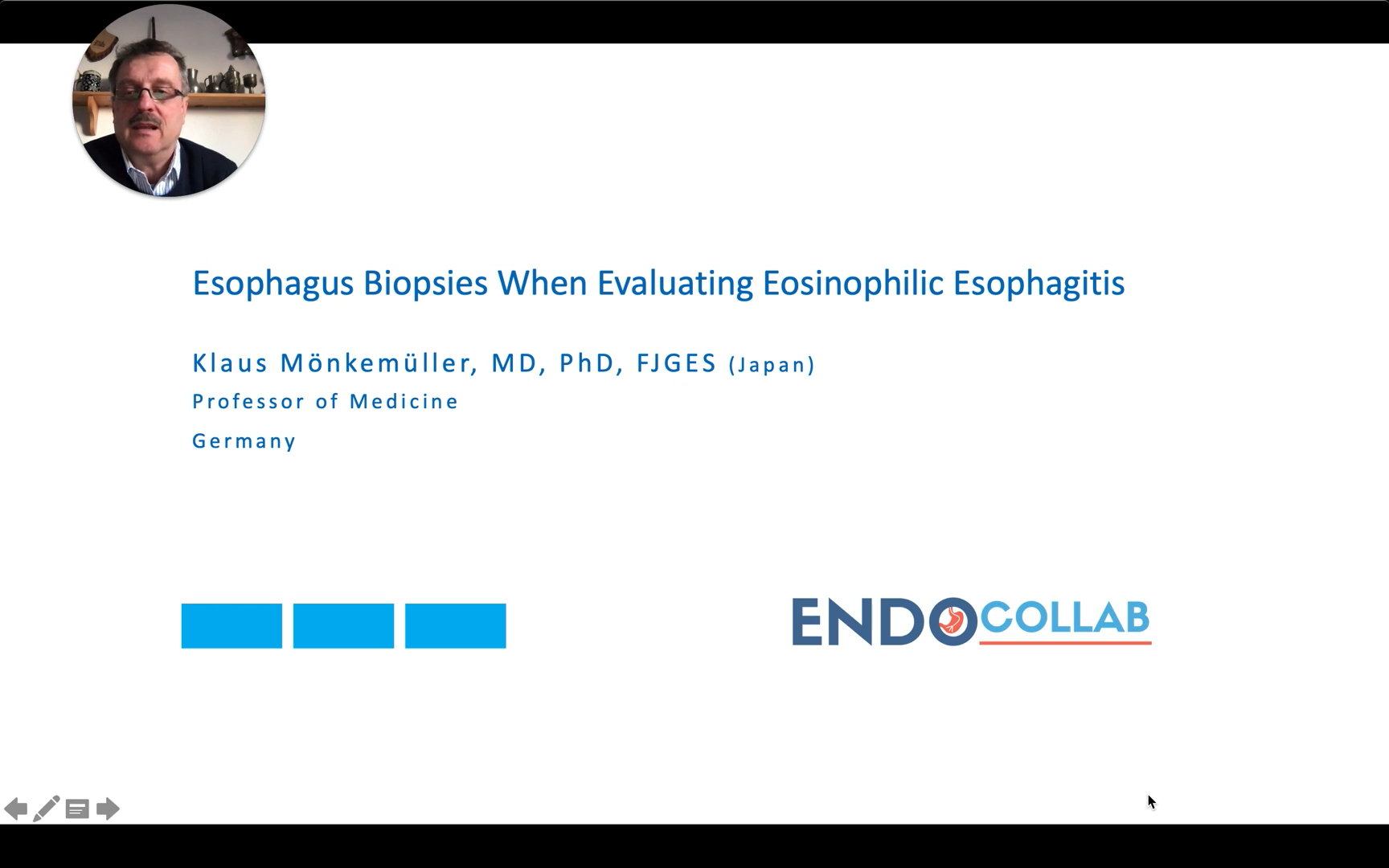 Esophagus Biopsies When Evaluating Eosinophilic Esophagitis

Klaus Mönkemüller, MD, PhD, FJGES (Japan)

Professor of Medicine

Germany

ENDOCOLLAB